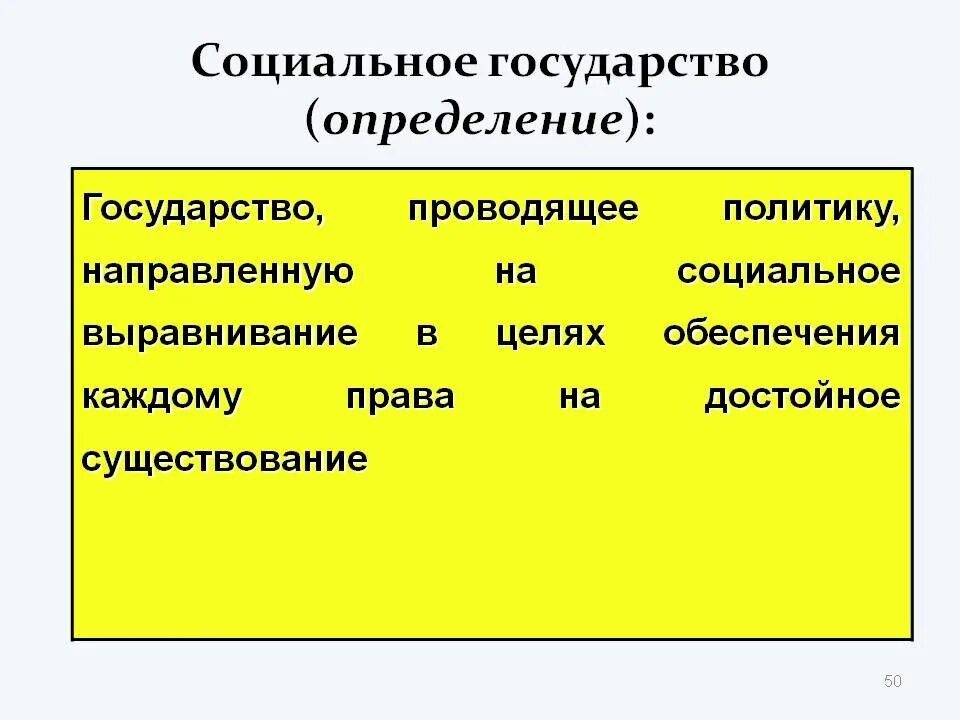 Социальное государство (определение):

Государство, проводящее политику, направленную на социальное выравнивание в целях обеспечения каждому права на достойное существование

50